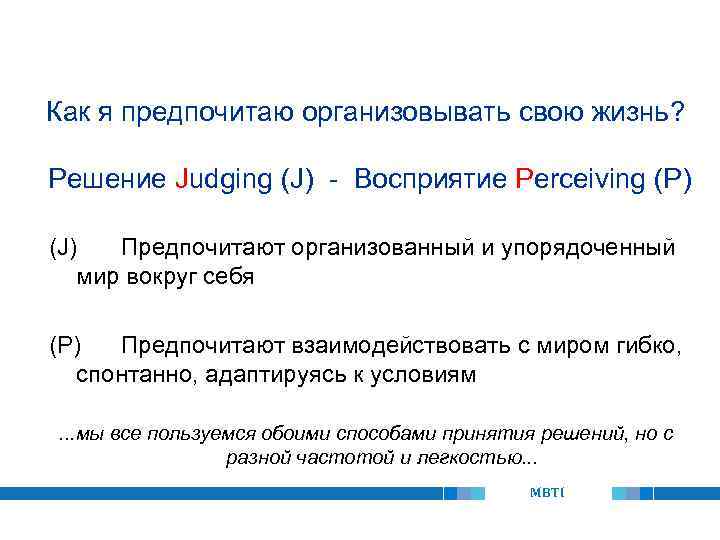 Как я предпочитаю организовывать свою жизнь?

Решение Judging (J) - Восприятие Perceiving (P)

(J) Предпочитают организованный и упорядоченный мир вокруг себя

(P) Предпочитают взаимодействовать с миром гибко, спонтанно, адаптируясь к условиям

...мы все пользуемся обоими способами принятия решений, но с разной частотой и легкостью...

MBTI